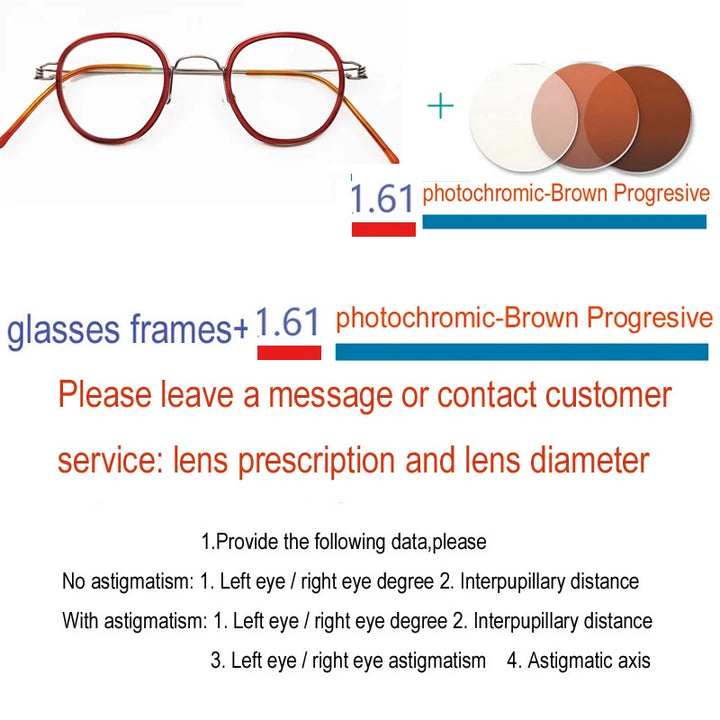 +

1.61 photochromic-Brown Progresive

glasses frames+ 1.61 photochromic-Brown Progresive

Please leave a message or contact customer service: lens prescription and lens diameter

1.Provide the following data,please

No astigmatism: 1. Left eye / right eye degree 2. Interpupillary distance

With astigmatism: 1. Left eye / right eye degree 2. Interpupillary distance

3. Left eye / right eye astigmatism 4. Astigmatic axis